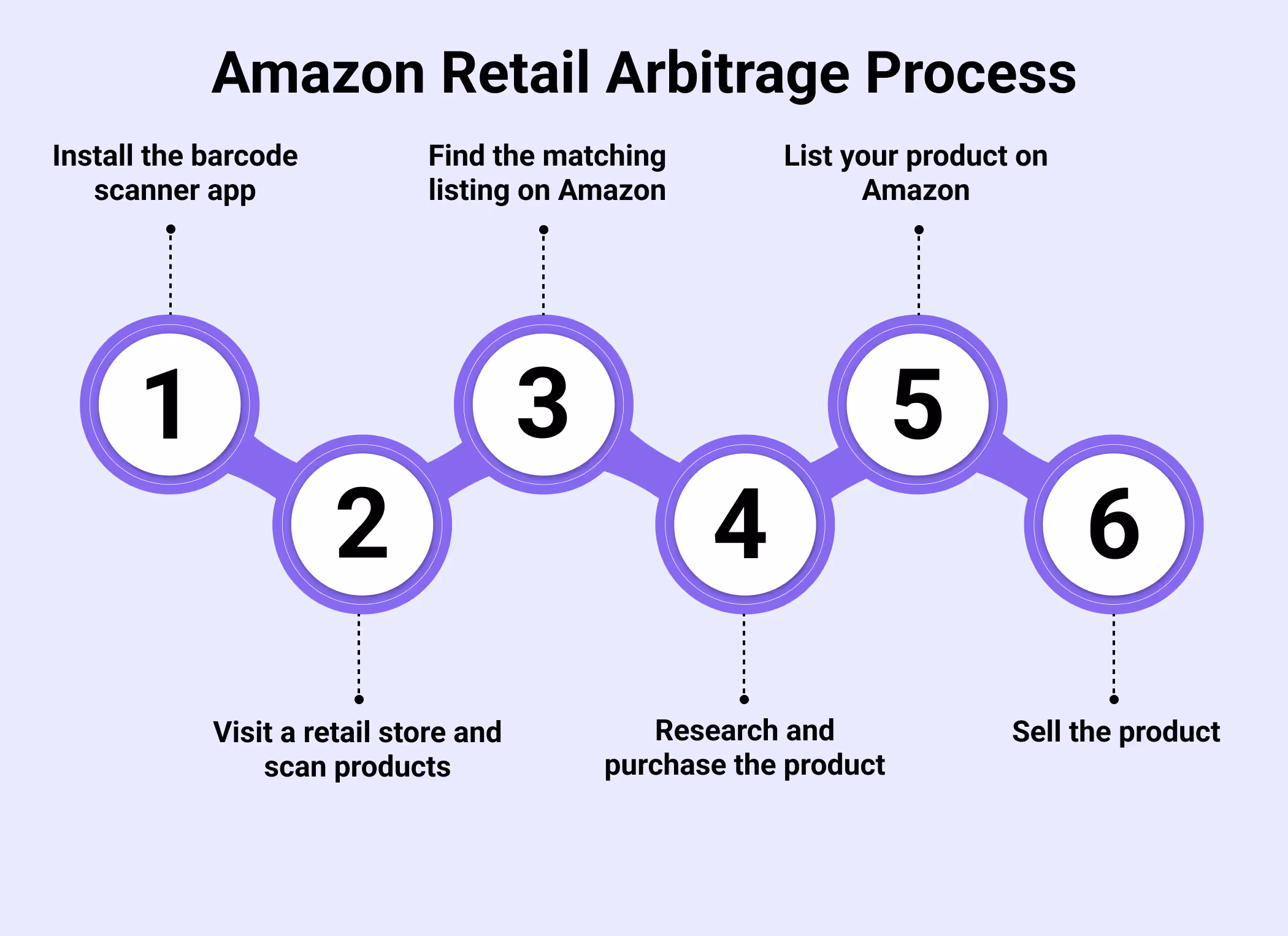 Amazon Retail Arbitrage Process

Install the barcode scanner app

Find the matching listing on Amazon

List your product on Amazon

1

2

3

4

5

6

Visit a retail store and scan products

Research and purchase the product

Sell the product